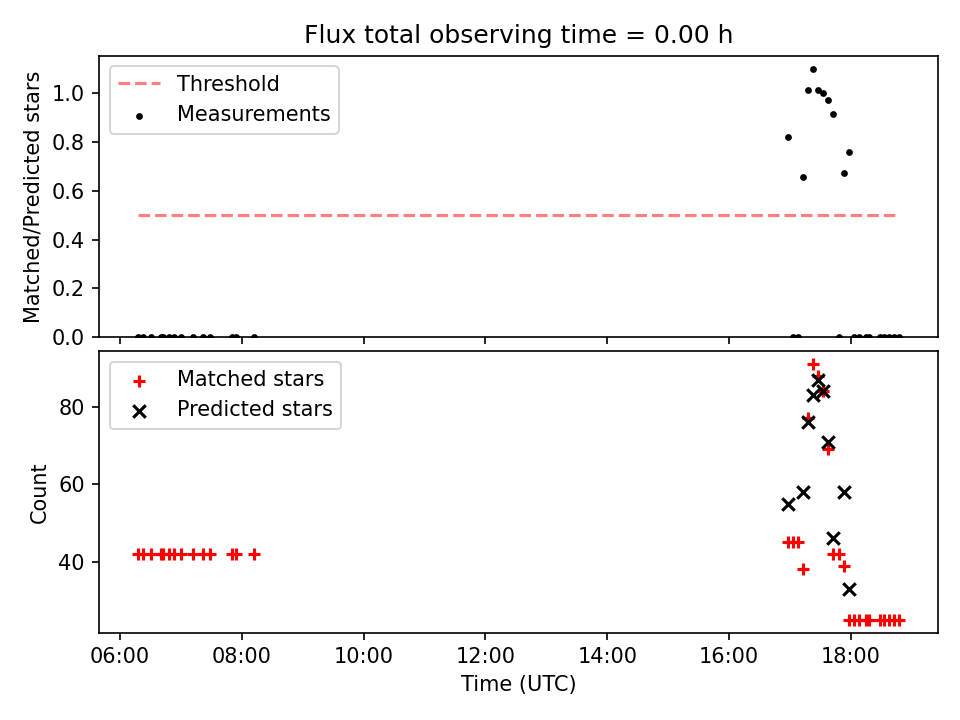 Flux total observing time = 0.00 h

Threshold
Measurements

Matched/Predicted stars

1.0
0.8
0.6
0.4
0.2
0.0

Matched stars
Predicted stars

Count

80
60
40

06:00
08:00
10:00
12:00
14:00
16:00
18:00

Time (UTC)